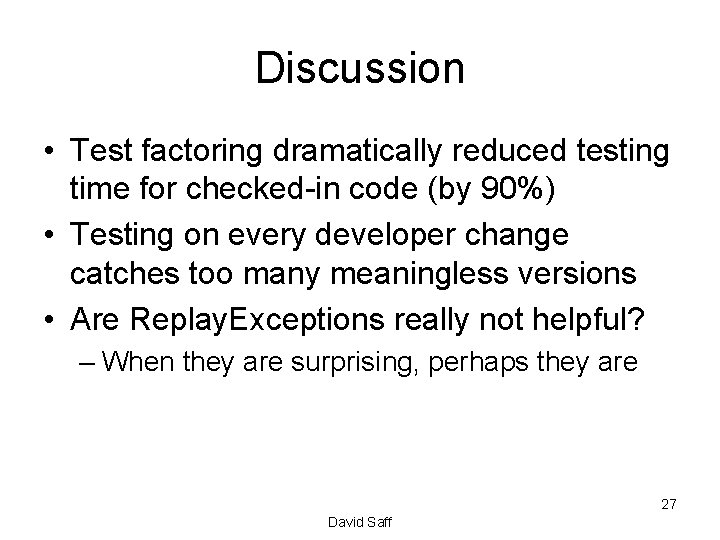 Discussion

• Test factoring dramatically reduced testing time for checked-in code (by 90%)
• Testing on every developer change catches too many meaningless versions
• Are ReplayExceptions really not helpful?
– When they are surprising, perhaps they are

27

David Saff